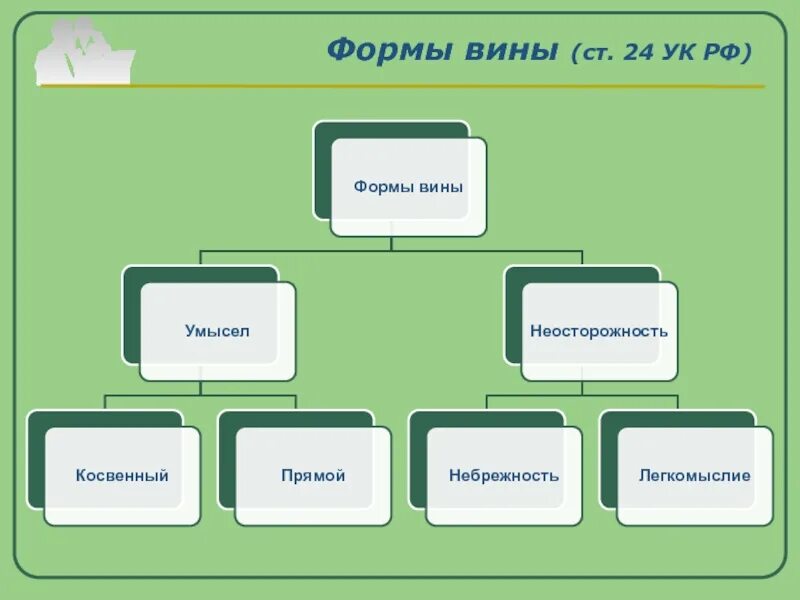 Формы вины (ст. 24 УК РФ)

Формы вины

Умысел

Неосторожность

Косвенный

Прямой

Небрежность

Легкомыслие